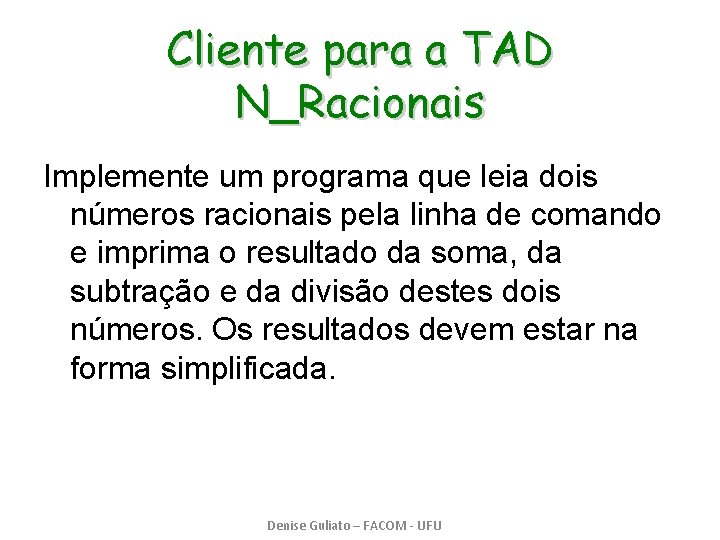 Cliente para a TAD N_Racionais

Implemente um programa que leia dois números racionais pela linha de comando e imprima o resultado da soma, da subtração e da divisão destes dois números. Os resultados devem estar na forma simplificada.

Denise Guliato – FACOM - UFU